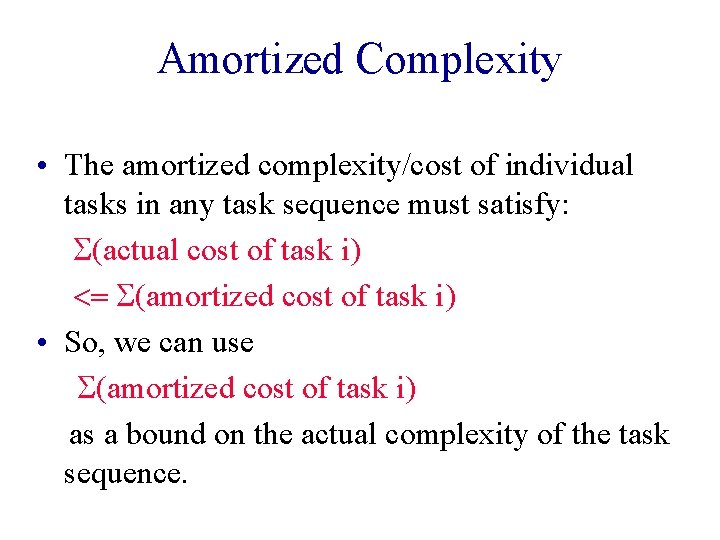 Amortized Complexity

• The amortized complexity/cost of individual tasks in any task sequence must satisfy:

$\Sigma$(actual cost of task i)

<= $\Sigma$(amortized cost of task i)

• So, we can use

$\Sigma$(amortized cost of task i)

as a bound on the actual complexity of the task sequence.